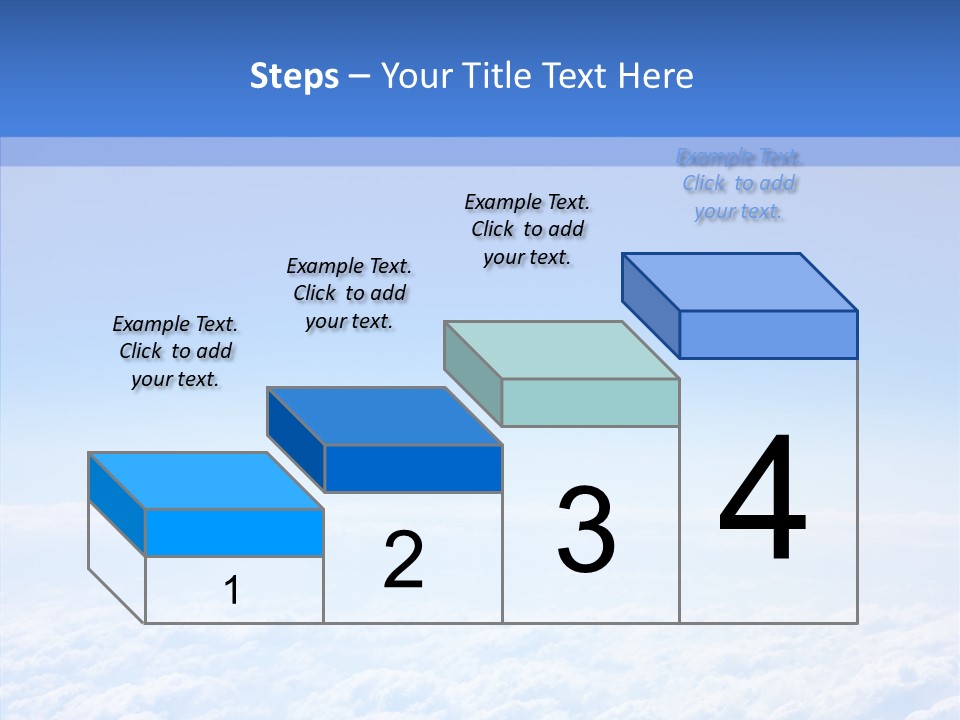 Steps – Your Title Text Here

Example Text. Click to add your text.

Example Text. Click to add your text.

Example Text. Click to add your text.

Example Text. Click to add your text.

1

2

3

4